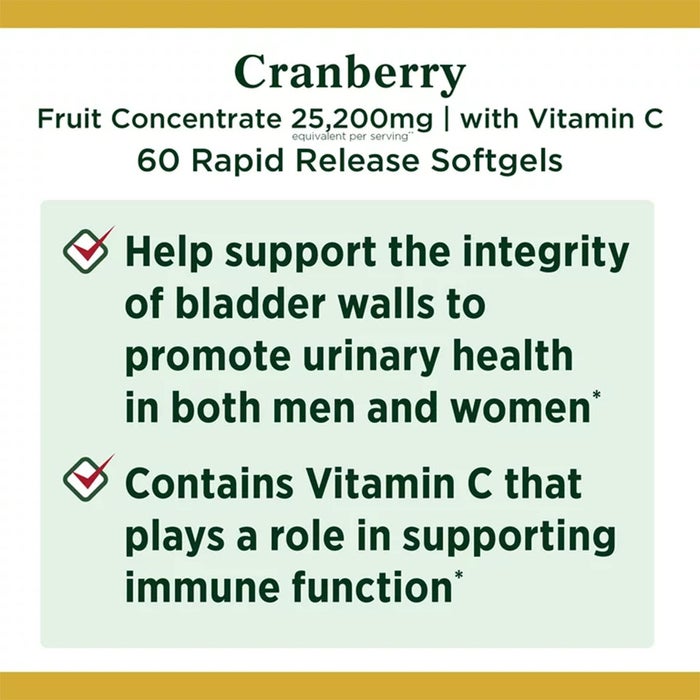 Cranberry

Fruit Concentrate 25,200mg | with Vitamin C
equivalent per serving**
60 Rapid Release Softgels

Help support the integrity of bladder walls to promote urinary health in both men and women*

Contains Vitamin C that plays a role in supporting immune function*